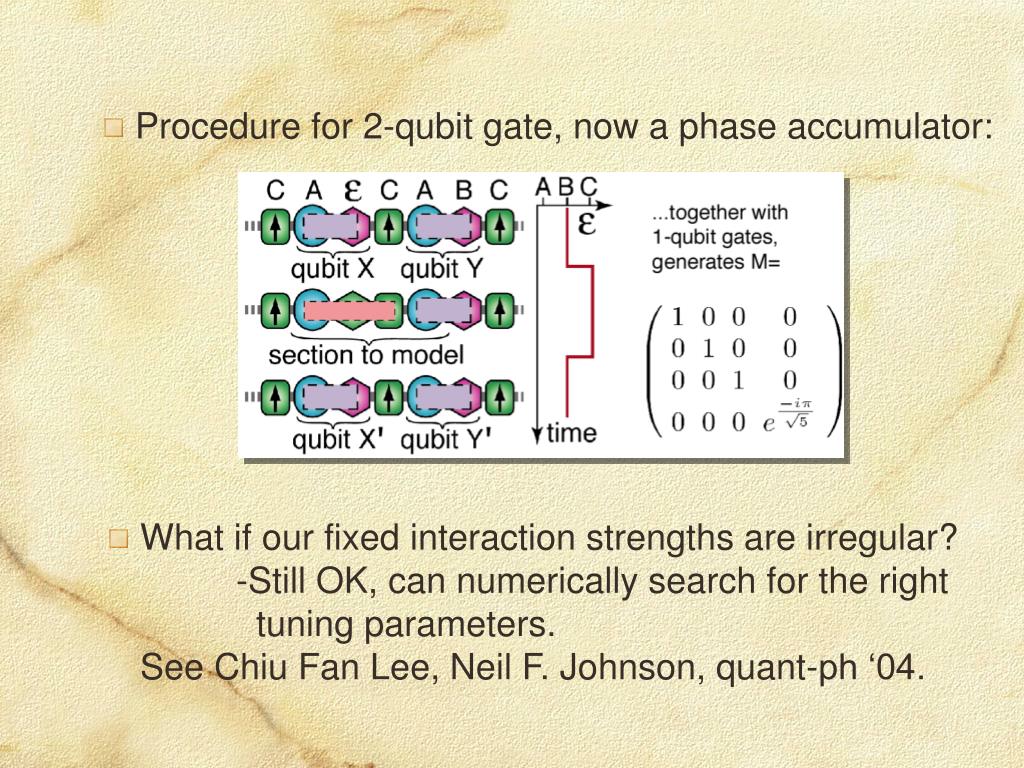 Procedure for 2-qubit gate, now a phase accumulator:

C A $\varepsilon$ C A B C

qubit X qubit Y

section to model

qubit X' qubit Y'

A B C

$\varepsilon$

time

...together with 1-qubit gates, generates M=

$\begin{pmatrix} 1 & 0 & 0 & 0 \\ 0 & 1 & 0 & 0 \\ 0 & 0 & 1 & 0 \\ 0 & 0 & 0 & e^{\frac{-i\pi}{\sqrt{5}}} \end{pmatrix}$

What if our fixed interaction strengths are irregular?
-Still OK, can numerically search for the right tuning parameters.
See Chiu Fan Lee, Neil F. Johnson, quant-ph ‘04.